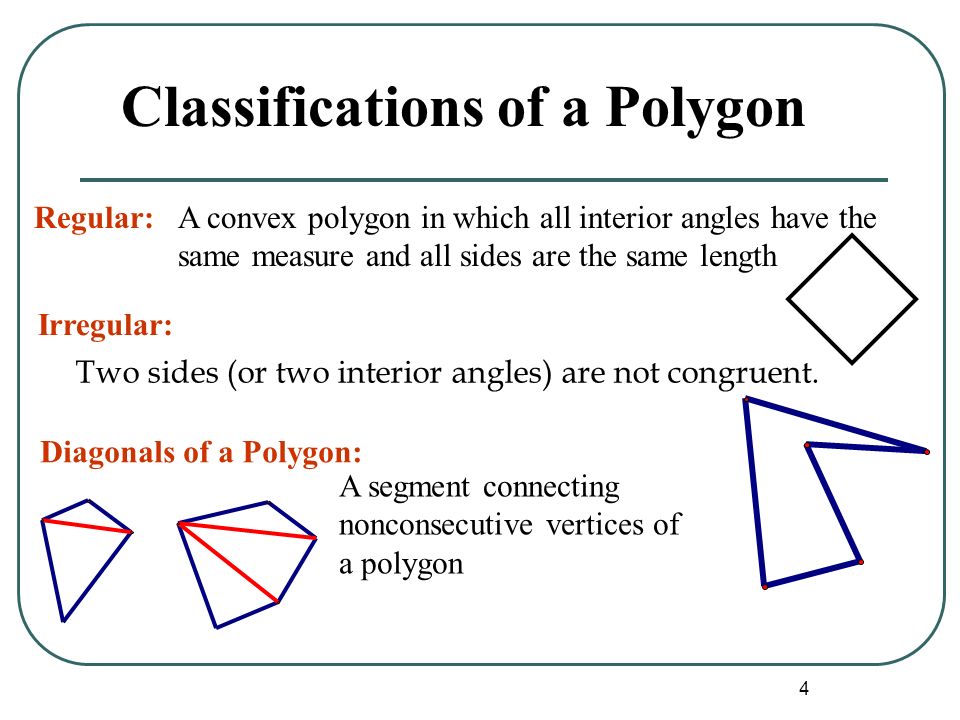 Classifications of a Polygon

Regular: A convex polygon in which all interior angles have the same measure and all sides are the same length

Irregular:

Two sides (or two interior angles) are not congruent.

Diagonals of a Polygon:

A segment connecting nonconsecutive vertices of a polygon

4